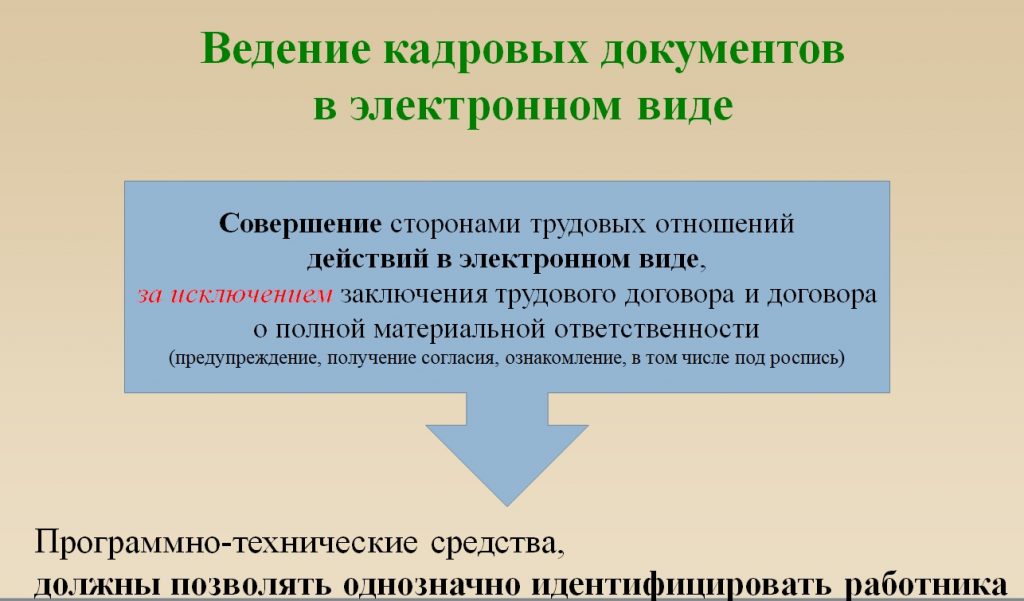 Ведение кадровых документов в электронном виде

Совершение сторонами трудовых отношений действий в электронном виде, за исключением заключения трудового договора и договора о полной материальной ответственности
(предупреждение, получение согласия, ознакомление, в том числе под роспись)

Программно-технические средства,
должны позволять однозначно идентифицировать работника